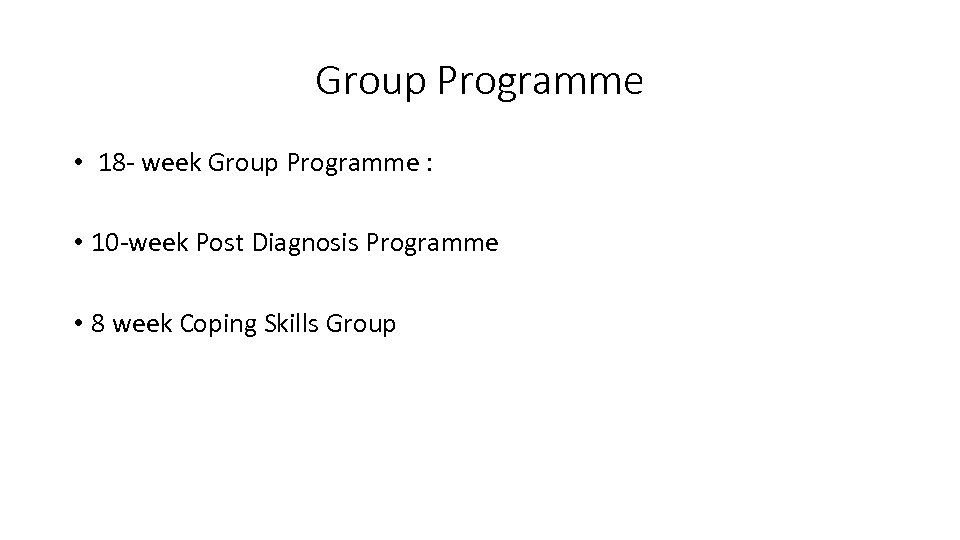 Group Programme

• 18- week Group Programme :

• 10-week Post Diagnosis Programme

• 8 week Coping Skills Group